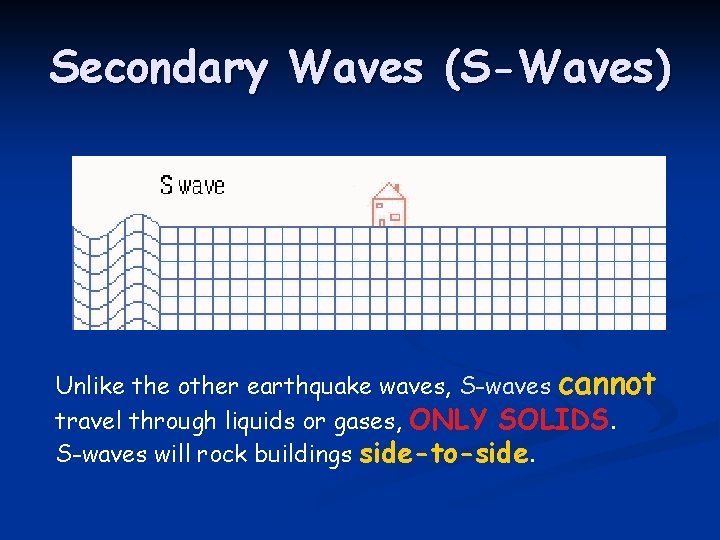 Secondary Waves (S-Waves)

S wave

Unlike the other earthquake waves, S-waves cannot travel through liquids or gases, ONLY SOLIDS. S-waves will rock buildings side-to-side.